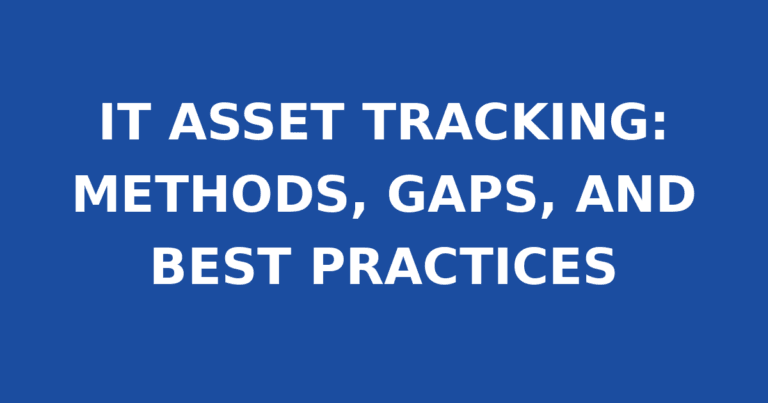 IT ASSET TRACKING: METHODS, GAPS, AND BEST PRACTICES